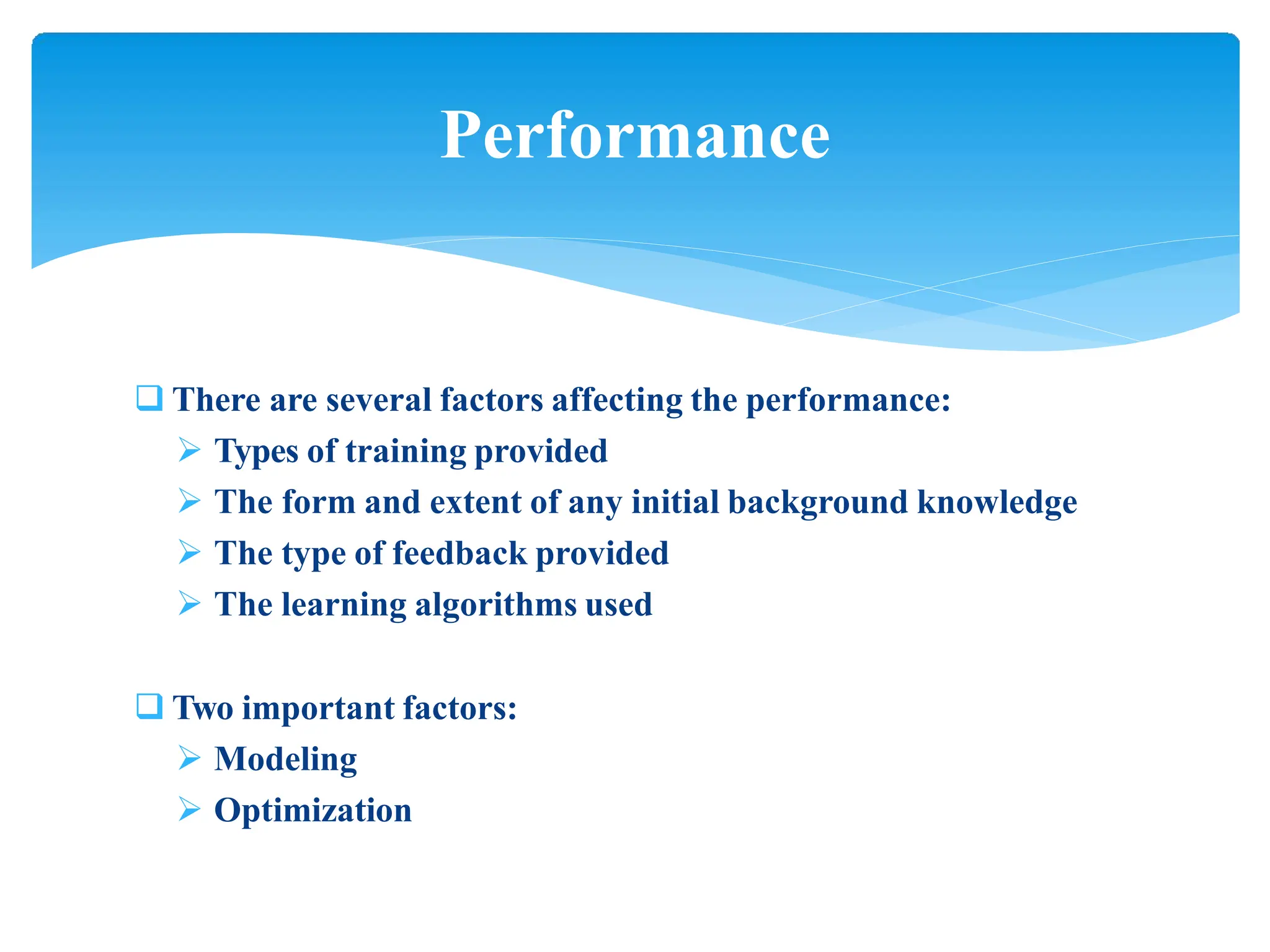 Performance

❑ There are several factors affecting the performance:
➢ Types of training provided
➢ The form and extent of any initial background knowledge
➢ The type of feedback provided
➢ The learning algorithms used

❑ Two important factors:
➢ Modeling
➢ Optimization